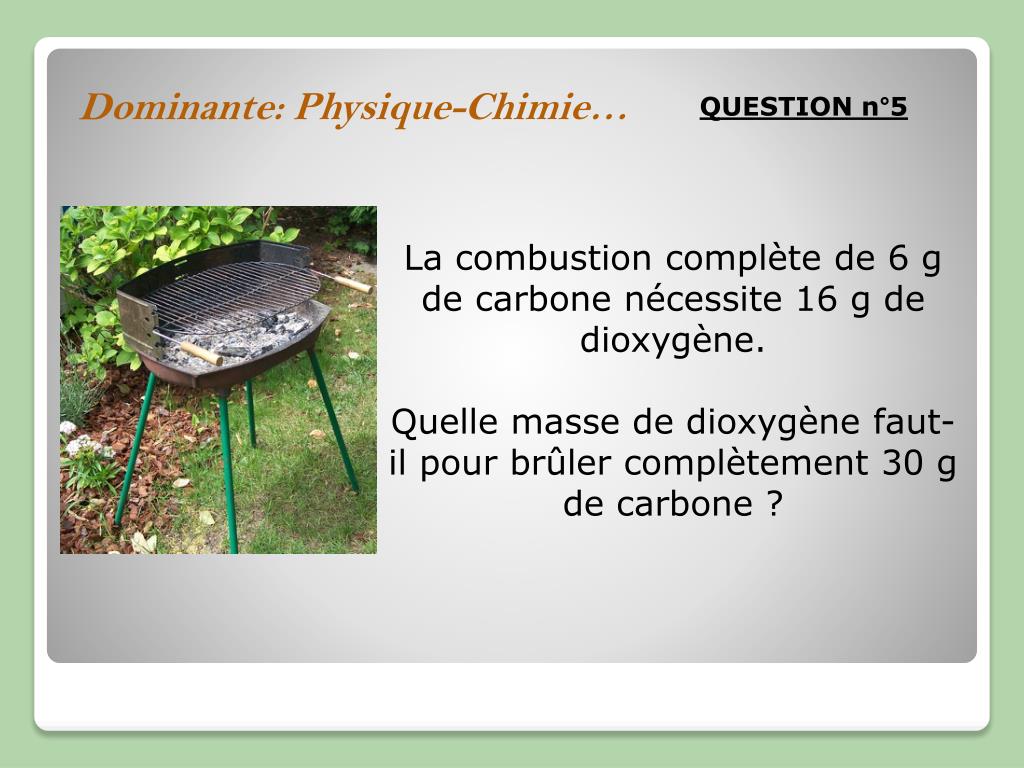 Dominante: Physique-Chimie…

QUESTION n°5

La combustion complète de 6 g de carbone nécessite 16 g de dioxygène.

Quelle masse de dioxygène faut-il pour brûler complètement 30 g de carbone ?